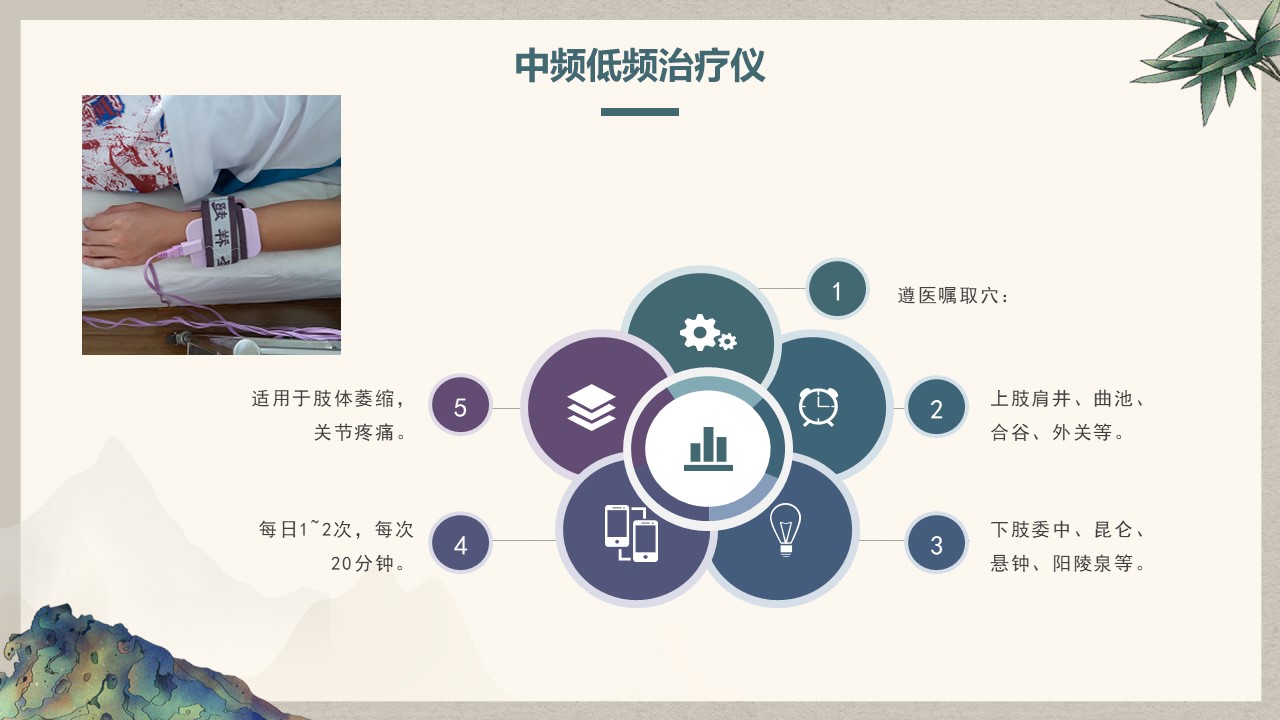 中频低频治疗仪

1
遵医嘱取穴：

2
上肢肩井、曲池、合谷、外关等。

3
下肢委中、昆仑、悬钟、阳陵泉等。

4
每日1~2次，每次20分钟。

5
适用于肢体萎缩，关节疼痛。